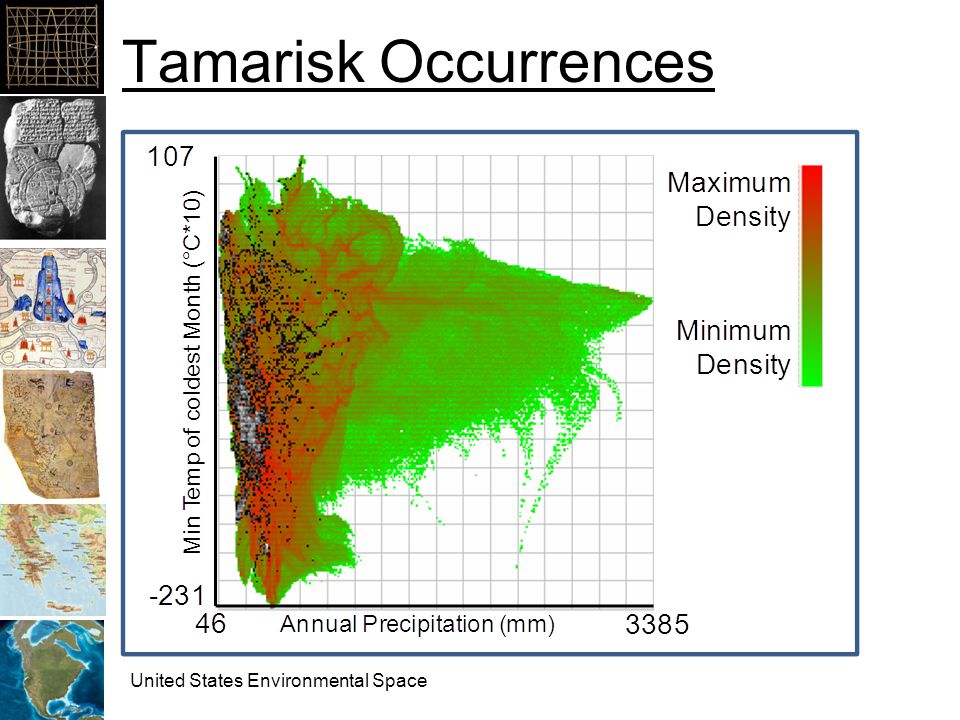 Tamarisk Occurrences

107

Min Temp of coldest Month (°C*10)

-231

46

Annual Precipitation (mm)

3385

Maximum Density

Minimum Density

United States Environmental Space